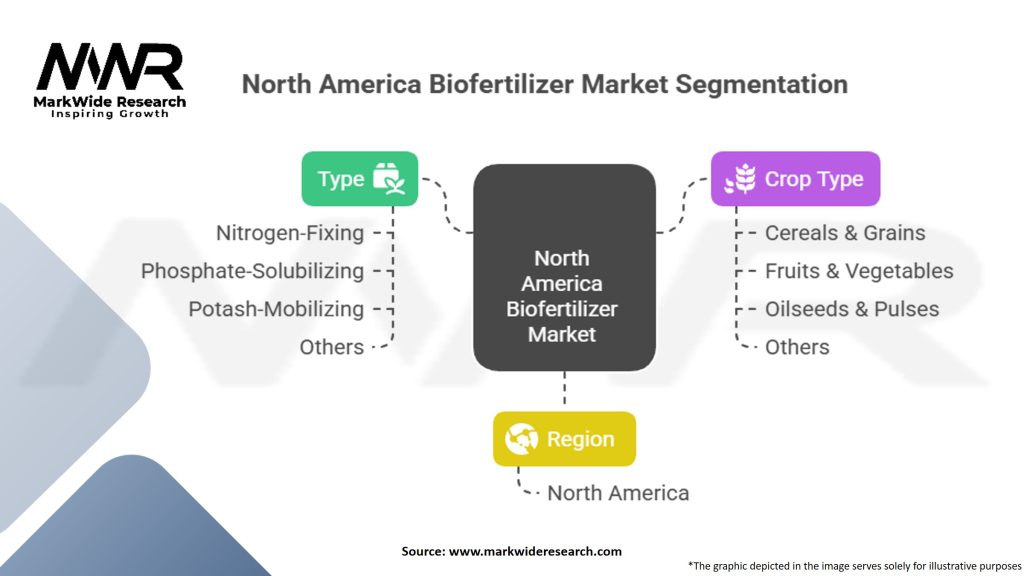 MWR
MarkWide Research
Inspiring Growth

North America Biofertilizer Market Segmentation

Type
Nitrogen-Fixing
Phosphate-Solubilizing
Potash-Mobilizing
Others

North America Biofertilizer Market

Crop Type
Cereals & Grains
Fruits & Vegetables
Oilseeds & Pulses
Others

Region
North America

Source: www.markwideresearch.com

*The graphic depicted in the image serves solely for illustrative purposes